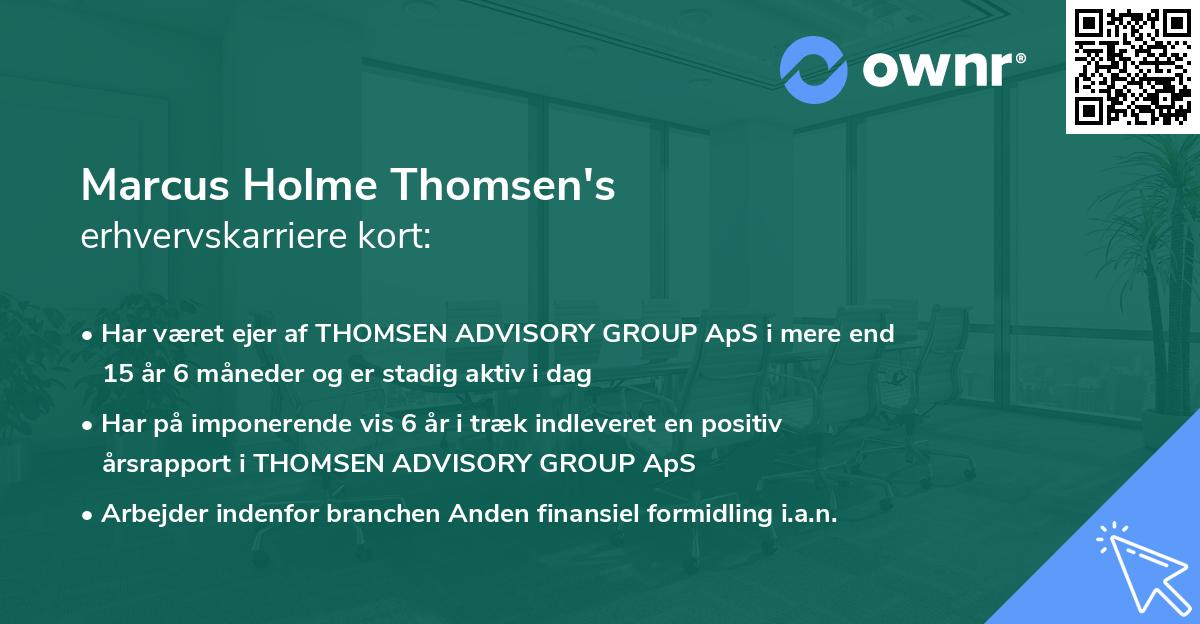 ownr®

Marcus Holme Thomsen's
erhvervskarriere kort:

• Har været ejer af THOMSEN ADVISORY GROUP ApS i mere end 15 år 6 måneder og er stadig aktiv i dag

• Har på imponerende vis 6 år i træk indleveret en positiv årsrapport i THOMSEN ADVISORY GROUP ApS

• Arbejder indenfor branchen Anden finansiel formidling i.a.n.